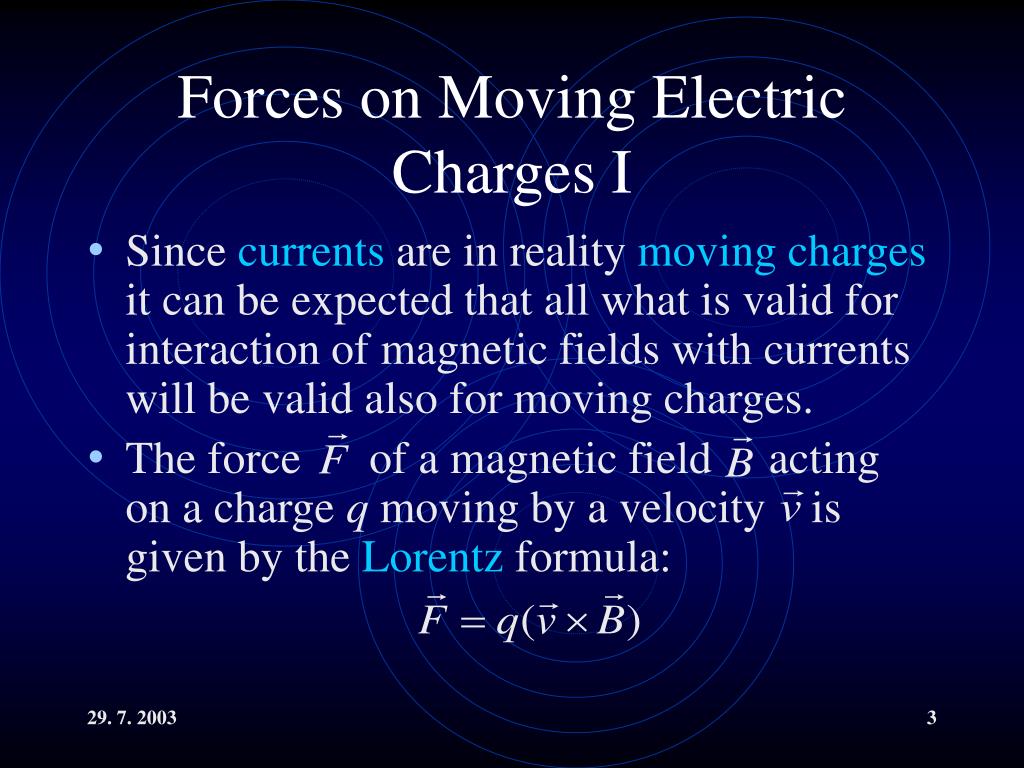 Forces on Moving Electric Charges I

• Since currents are in reality moving charges it can be expected that all what is valid for interaction of magnetic fields with currents will be valid also for moving charges.

• The force $\vec{F}$ of a magnetic field $\vec{B}$ acting on a charge $q$ moving by a velocity $\vec{v}$ is given by the Lorentz formula:

$\vec{F} = q(\vec{v} \times \vec{B})$

29. 7. 2003

3